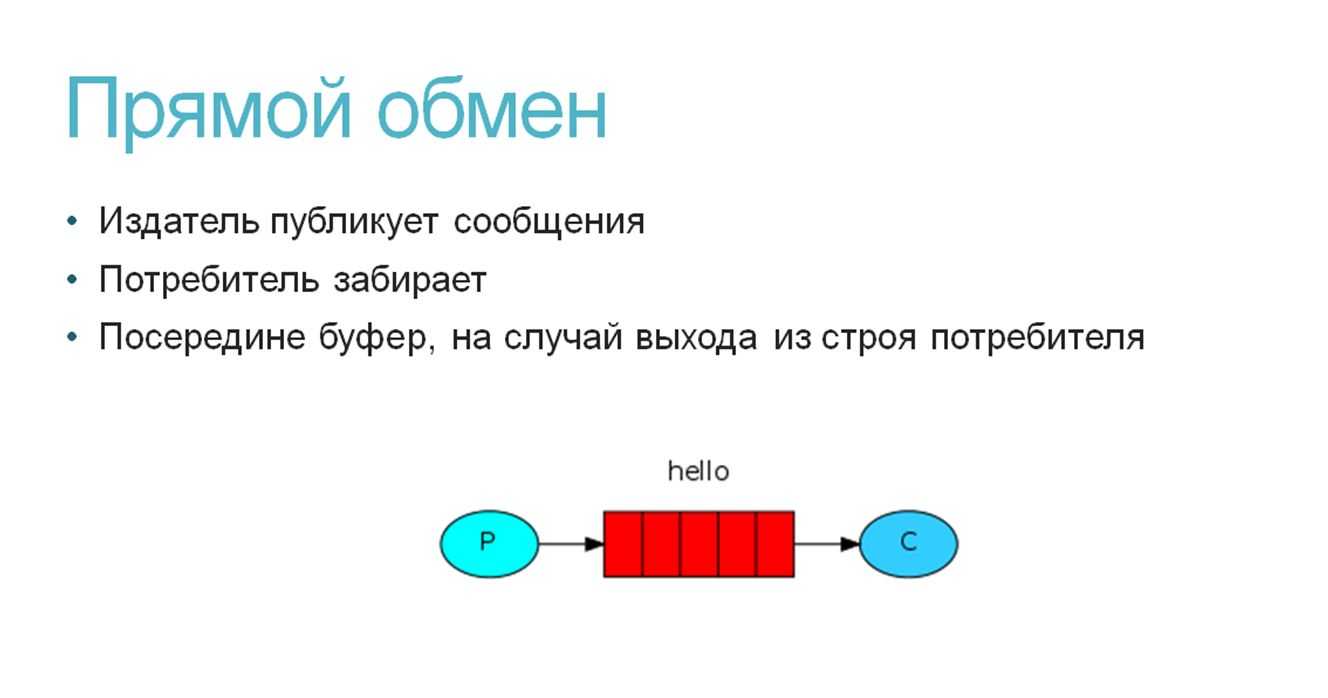 Прямой обмен

• Издатель публикует сообщения
• Потребитель забирает
• Посередине буфер, на случай выхода из строя потребителя

hello

P

C